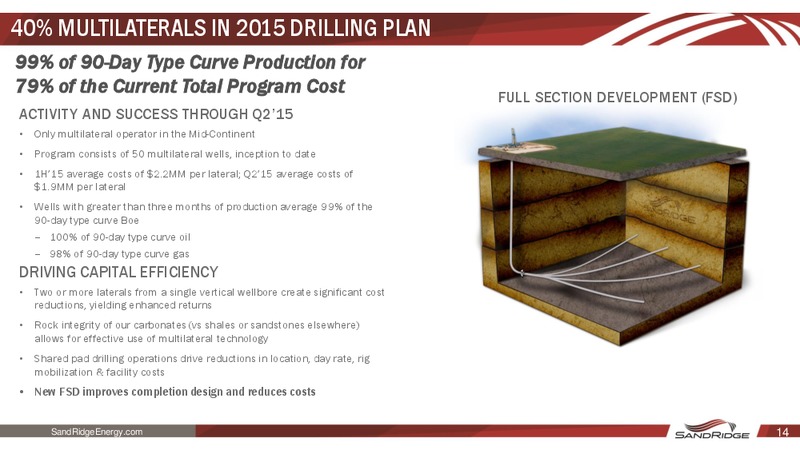 40% MULTILATERALS IN 2015 DRILLING PLAN

99% of 90-Day Type Curve Production for 79% of the Current Total Program Cost

ACTIVITY AND SUCCESS THROUGH Q2'15

• Only multilateral operator in the Mid-Continent

• Program consists of 50 multilateral wells, inception to date

• 1H'15 average costs of $2.2MM per lateral; Q2'15 average costs of $1.9MM per lateral

• Wells with greater than three months of production average 99% of the 90-day type curve Boe

– 100% of 90-day type curve oil

– 98% of 90-day type curve gas

DRIVING CAPITAL EFFICIENCY

• Two or more laterals from a single vertical wellbore create significant cost reductions, yielding enhanced returns

• Rock integrity of our carbonates (vs shales or sandstones elsewhere) allows for effective use of multilateral technology

• Shared pad drilling operations drive reductions in location, day rate, rig mobilization & facility costs

• New FSD improves completion design and reduces costs

FULL SECTION DEVELOPMENT (FSD)

SANDRIDGE

SandRidgeEnergy.com

SANDRIDGE

14